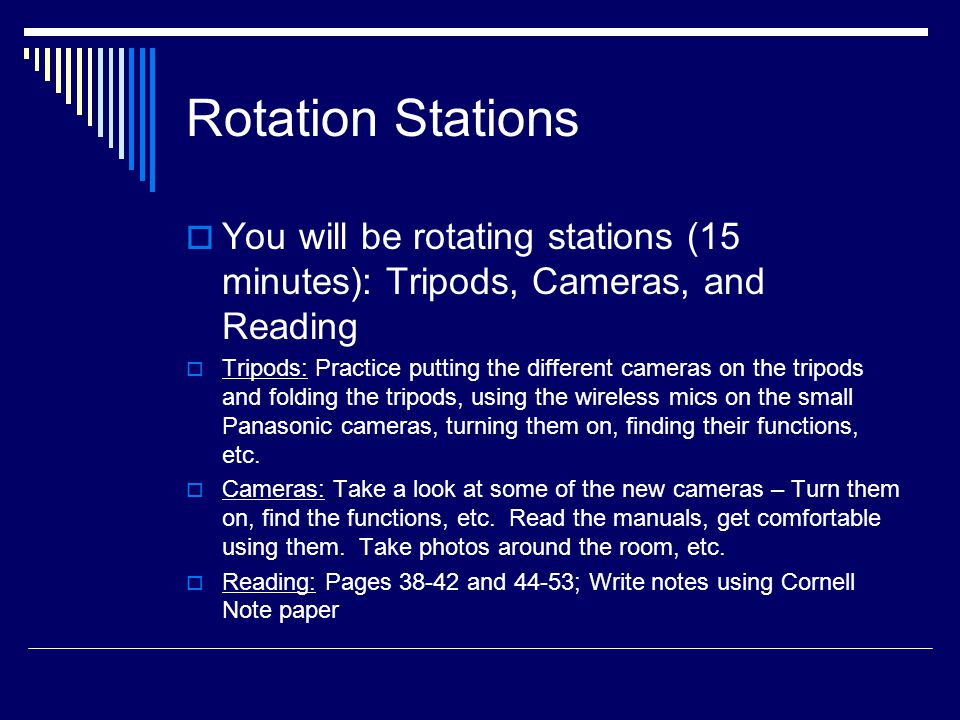 Rotation Stations

You will be rotating stations (15 minutes): Tripods, Cameras, and Reading

Tripods: Practice putting the different cameras on the tripods and folding the tripods, using the wireless mics on the small Panasonic cameras, turning them on, finding their functions, etc.

Cameras: Take a look at some of the new cameras – Turn them on, find the functions, etc. Read the manuals, get comfortable using them. Take photos around the room, etc.

Reading: Pages 38-42 and 44-53; Write notes using Cornell Note paper